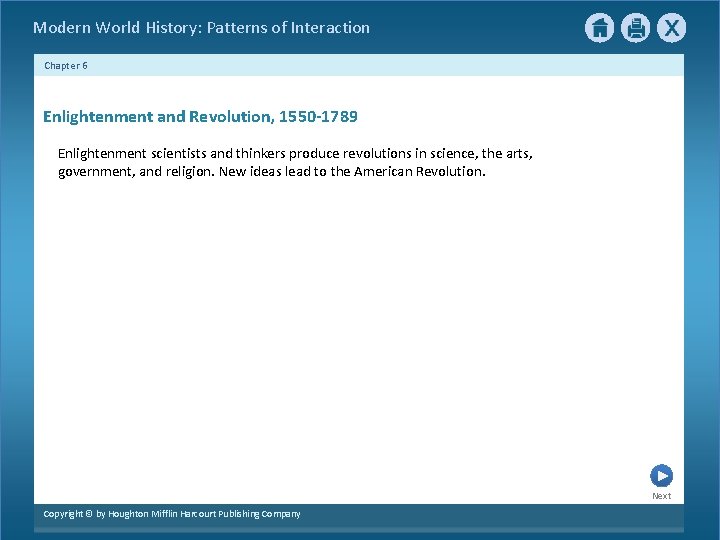 Modern World History: Patterns of Interaction

X

Chapter 6

Enlightenment and Revolution, 1550-1789

Enlightenment scientists and thinkers produce revolutions in science, the arts, government, and religion. New ideas lead to the American Revolution.

Next

Copyright © by Houghton Mifflin Harcourt Publishing Company